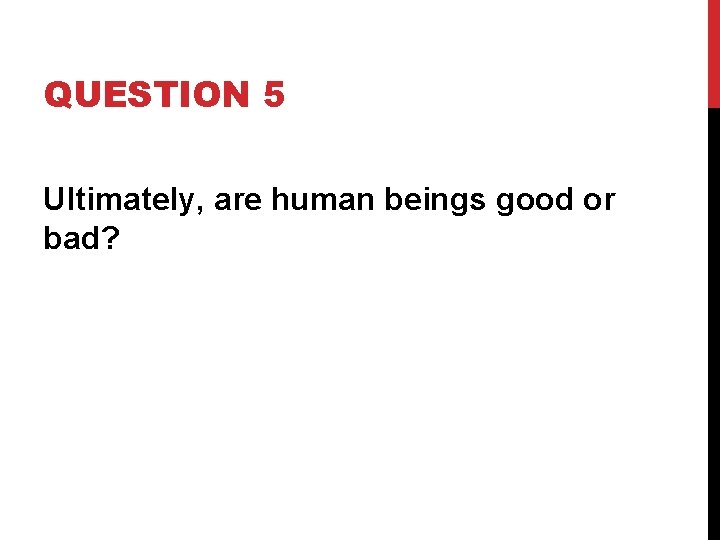 QUESTION 5

Ultimately, are human beings good or bad?